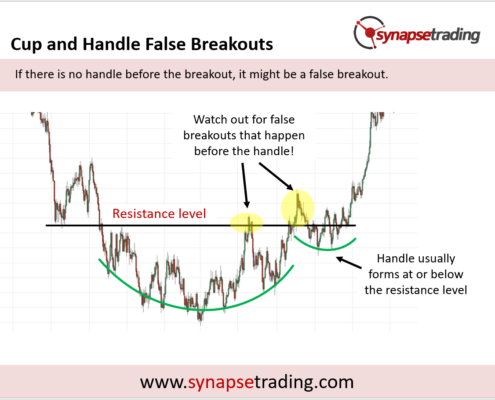 Cup and Handle False Breakouts

synapsetrading

If there is no handle before the breakout, it might be a false breakout.

Watch out for false breakouts that happen before the handle!

Resistance level

Handle usually forms at or below the resistance level

www.synapsetrading.com